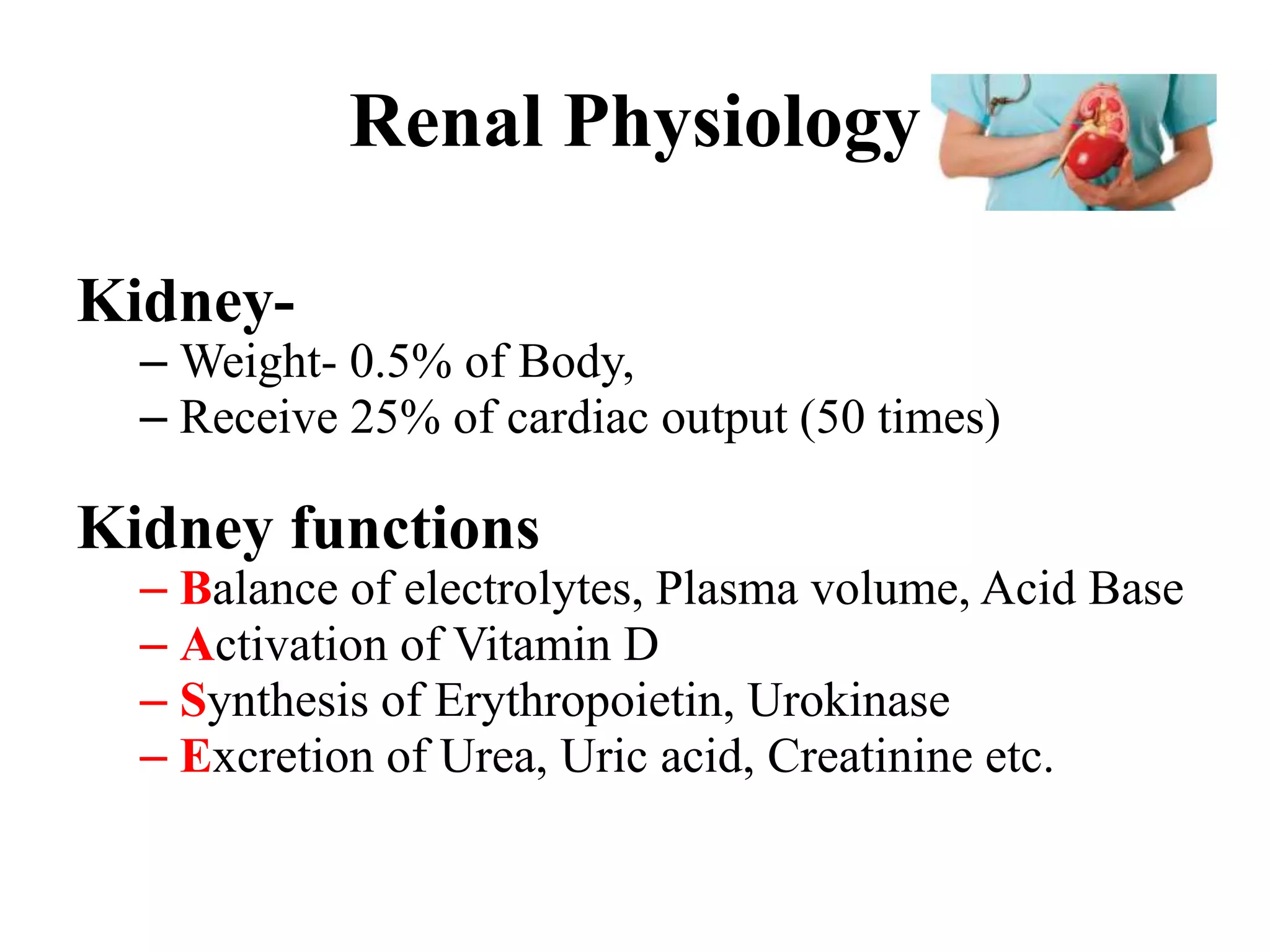 Renal Physiology

Kidney-

– Weight- 0.5% of Body,
– Receive 25% of cardiac output (50 times)

Kidney functions

– Balance of electrolytes, Plasma volume, Acid Base
– Activation of Vitamin D
– Synthesis of Erythropoietin, Urokinase
– Excretion of Urea, Uric acid, Creatinine etc.